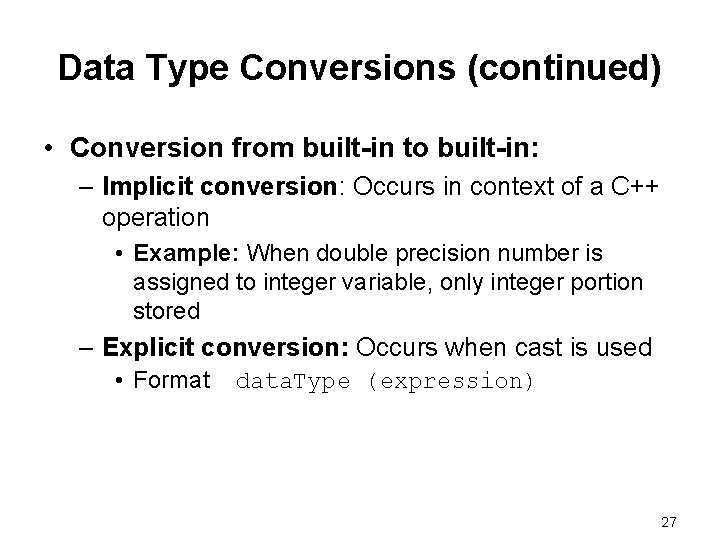 Data Type Conversions (continued)

• Conversion from built-in to built-in:

– Implicit conversion: Occurs in context of a C++ operation

• Example: When double precision number is assigned to integer variable, only integer portion stored

– Explicit conversion: Occurs when cast is used

• Format dataType (expression)

27